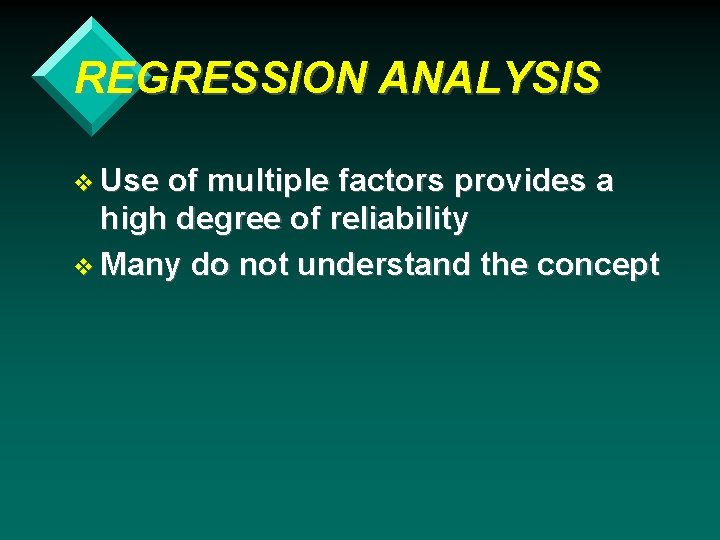 REGRESSION ANALYSIS

❖ Use of multiple factors provides a high degree of reliability

❖ Many do not understand the concept